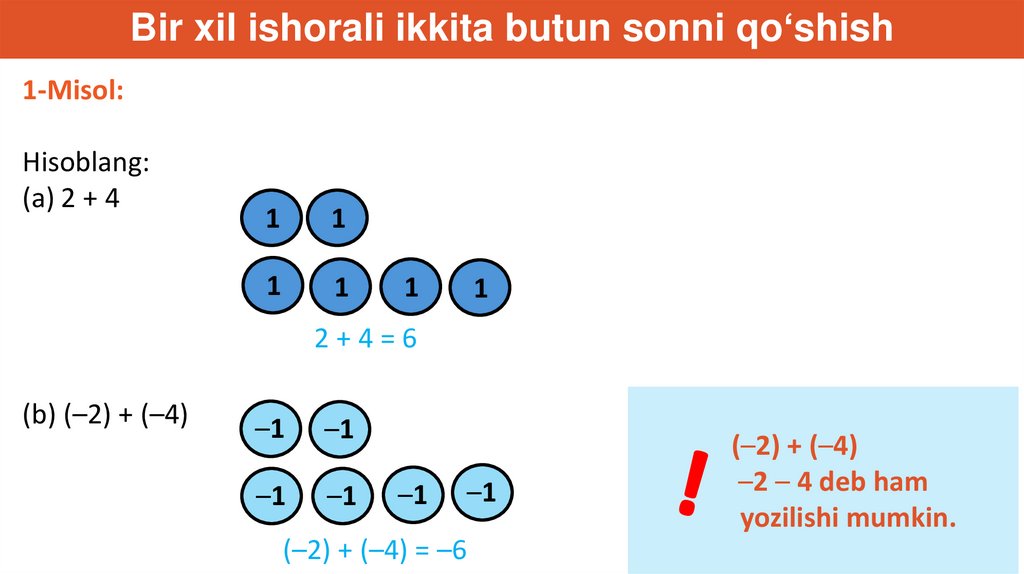 Bir xil ishorali ikkita butun sonni qo‘shish

1-Misol:

Hisoblang:
(a) 2 + 4

1 1
1 1 1 1

2 + 4 = 6

(b) (–2) + (–4)

–1 –1
–1 –1 –1 –1

(–2) + (–4) = –6

!

(–2) + (–4)
–2 – 4 deb ham yozilishi mumkin.